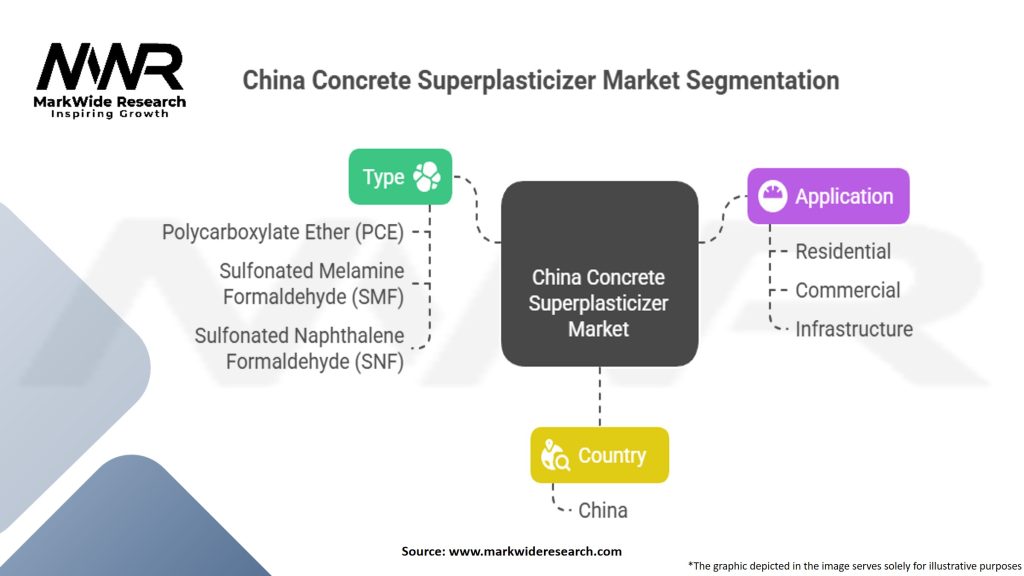 MWR
MarkWide Research
Inspiring Growth

China Concrete Superplasticizer Market Segmentation

Type

Polycarboxylate Ether (PCE)

Sulfonated Melamine Formaldehyde (SMF)

Sulfonated Naphthalene Formaldehyde (SNF)

China Concrete Superplasticizer Market

Application

Residential

Commercial

Infrastructure

Country

China

Source: www.markwideresearch.com

*The graphic depicted in the image serves solely for illustrative purposes